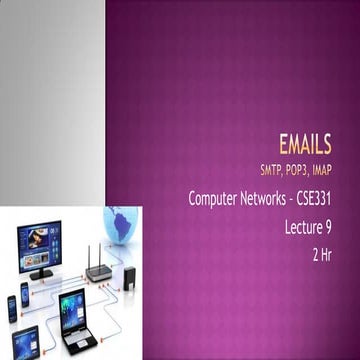 EMAILS
SMTP, POP3, IMAP

Computer Networks – CSE331

Lecture 9

2 Hr